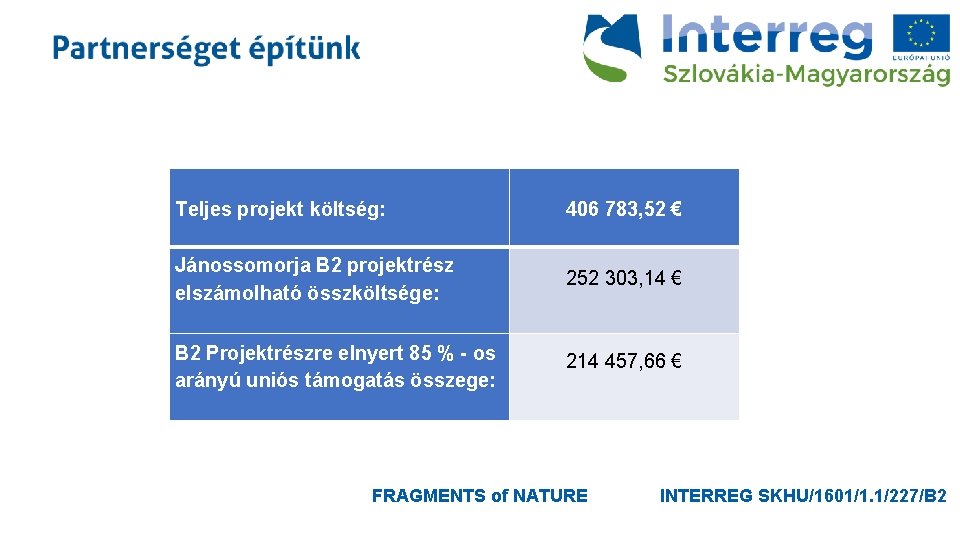 Partnerséget építünk

Interreg
EURÓPAI UNIÓ
Szlovákia-Magyarország

| Teljes projekt költség: | 406 783,52 € |
|---|---|
| Jánossomorja B2 projektrész elszámolható összköltsége: | 252 303,14 € |
| B2 Projektrészre elnyert 85 % - os arányú uniós támogatás összege: | 214 457,66 € |

FRAGMENTS of NATURE

INTERREG SKHU/1601/1.1/227/B2